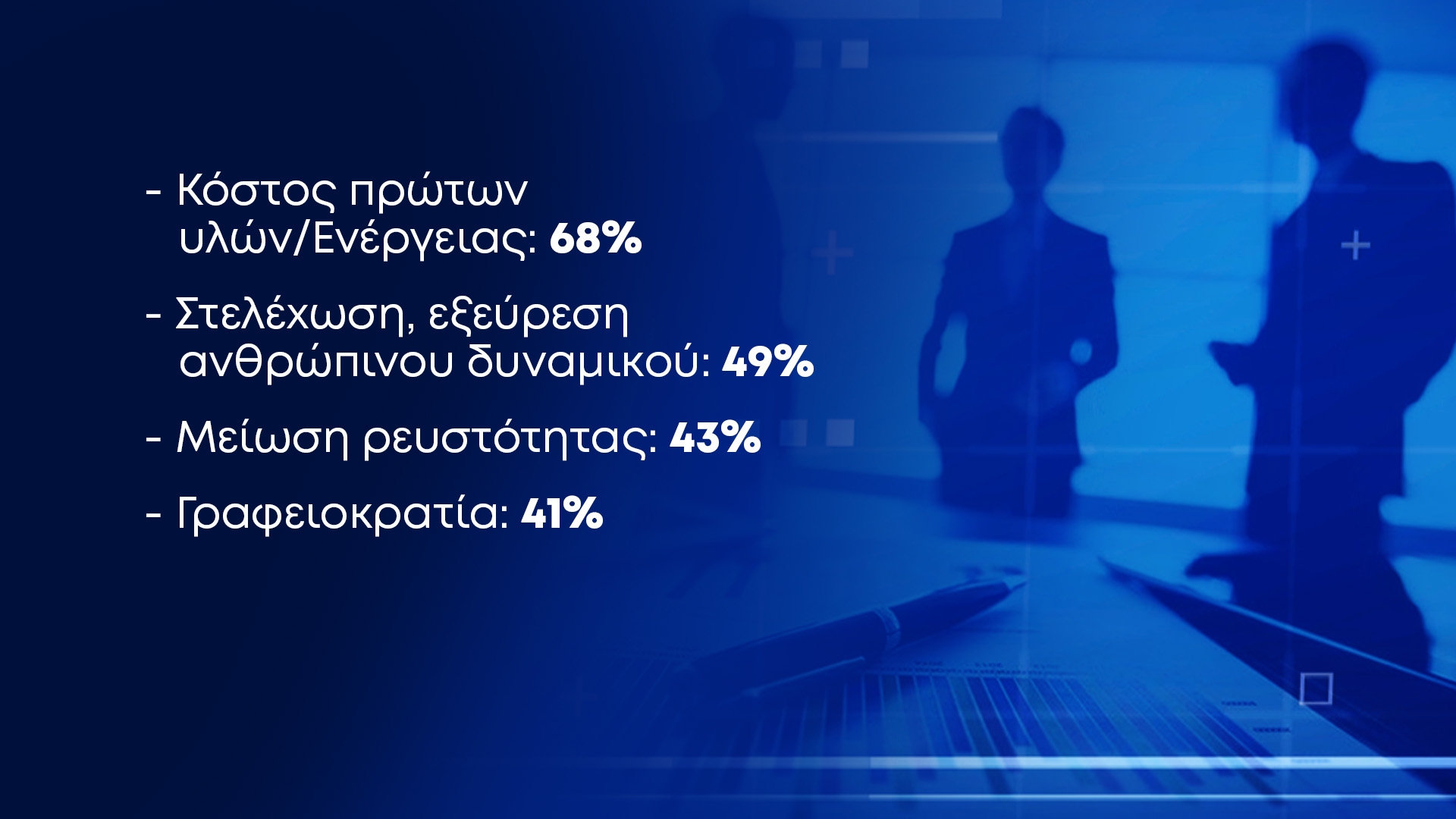 - Κόστος πρώτων υλών/Ενέργειας: 68%

- Στελέχωση, εξεύρεση ανθρώπινου δυναμικού: 49%

- Μείωση ρευστότητας: 43%

- Γραφειοκρατία: 41%